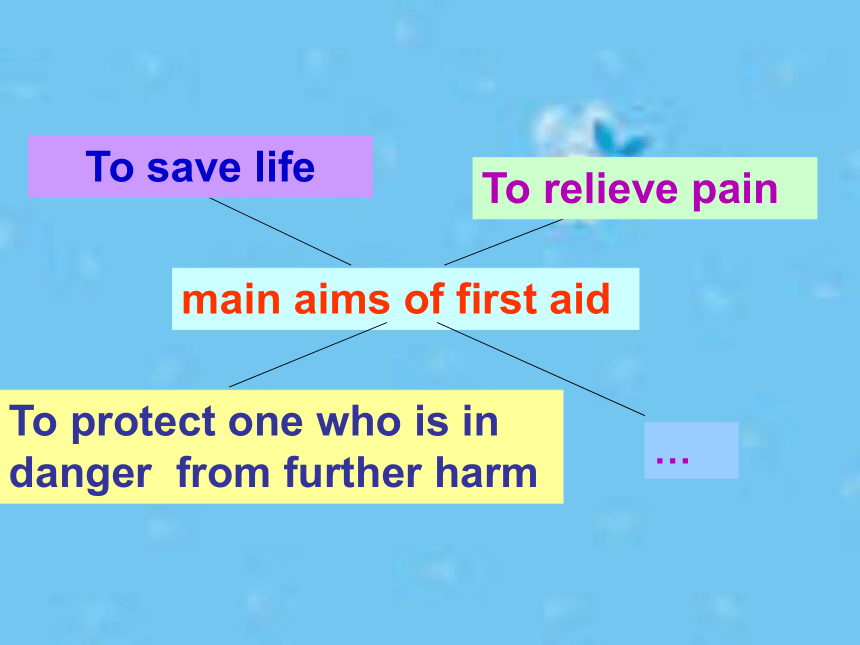 To save life

To relieve pain

main aims of first aid

To protect one who is in danger from further harm

…